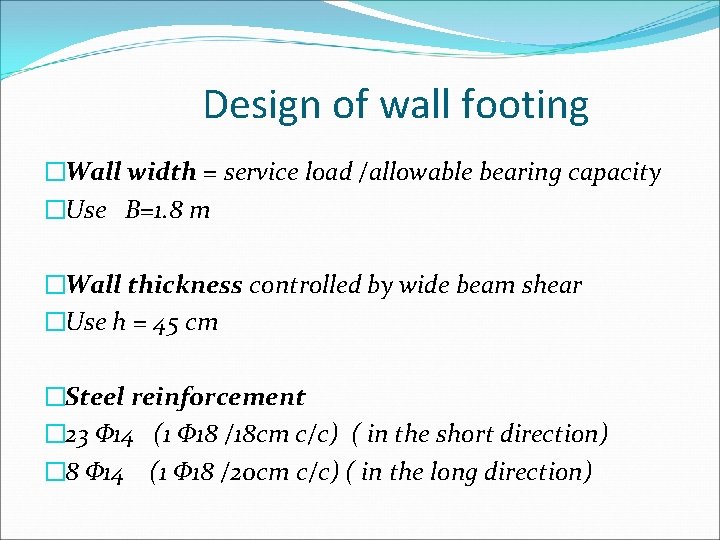 Design of wall footing

□Wall width = service load /allowable bearing capacity
□Use B=1.8 m

□Wall thickness controlled by wide beam shear
□Use h = 45 cm

□Steel reinforcement
□23 Φ14 (1 Φ18 /18cm c/c) ( in the short direction)
□8 Φ14 (1 Φ18 /20cm c/c) ( in the long direction)